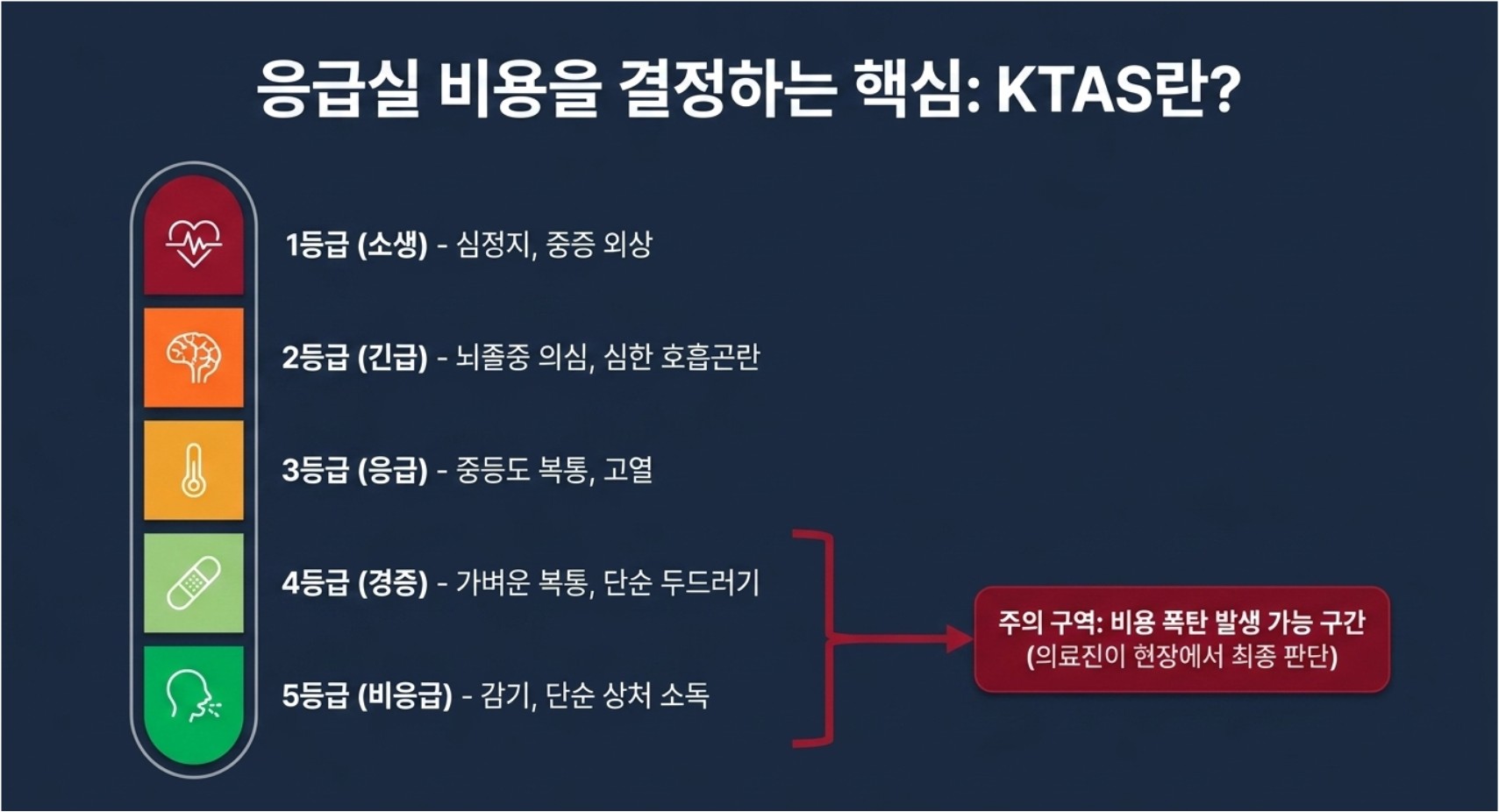 응급실 비용을 결정하는 핵심: KTAS란?

1등급 (소생) - 심정지, 중증 외상

2등급 (긴급) - 뇌졸중 의심, 심한 호흡곤란

3등급 (응급) - 중등도 복통, 고열

4등급 (경증) - 가벼운 복통, 단순 두드러기

5등급 (비응급) - 감기, 단순 상처 소독

주의 구역: 비용 폭탄 발생 가능 구간
(의료진이 현장에서 최종 판단)